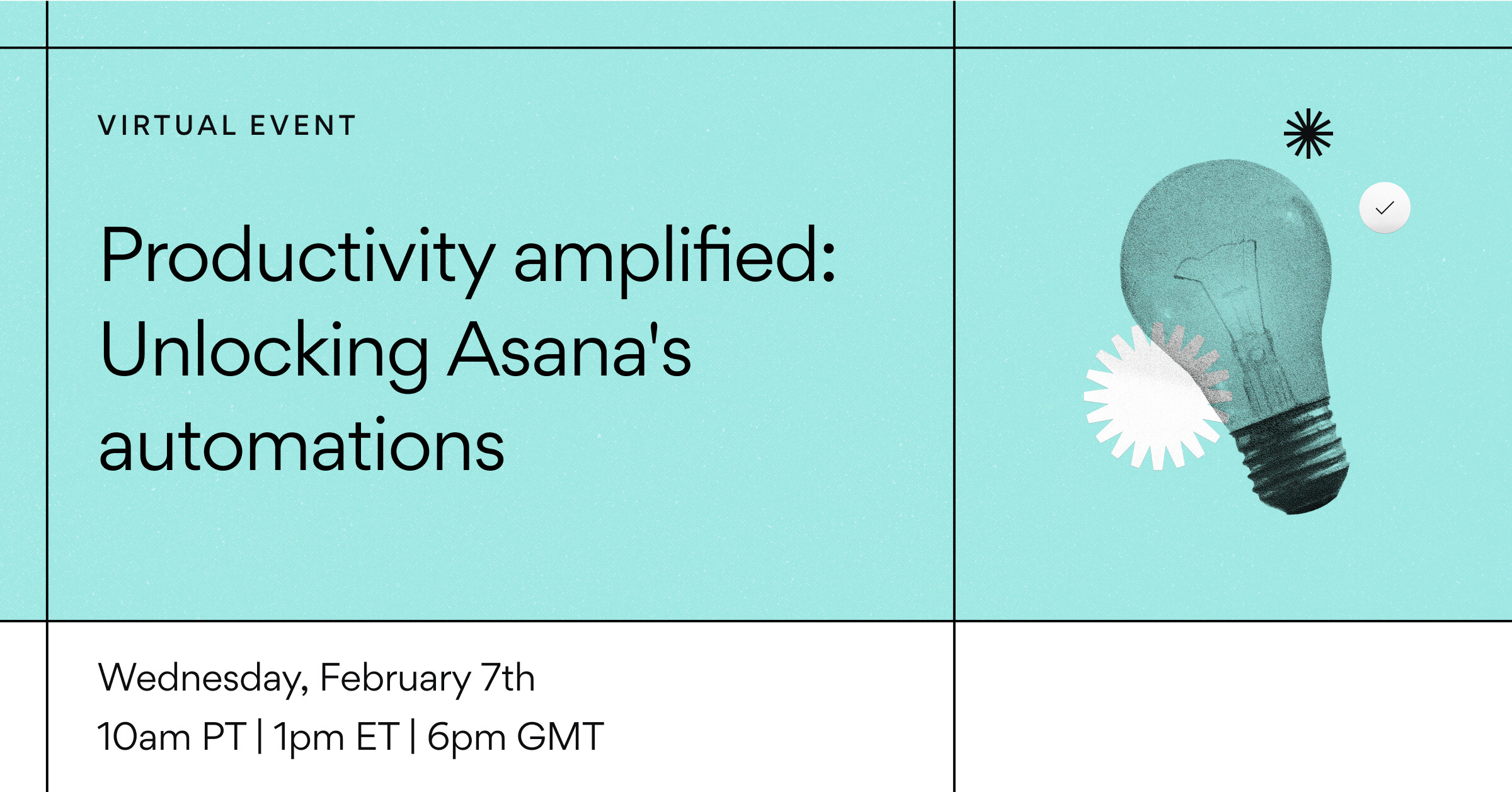 VIRTUAL EVENT

Productivity amplified: Unlocking Asana's automations

Wednesday, February 7th
10am PT | 1pm ET | 6pm GMT